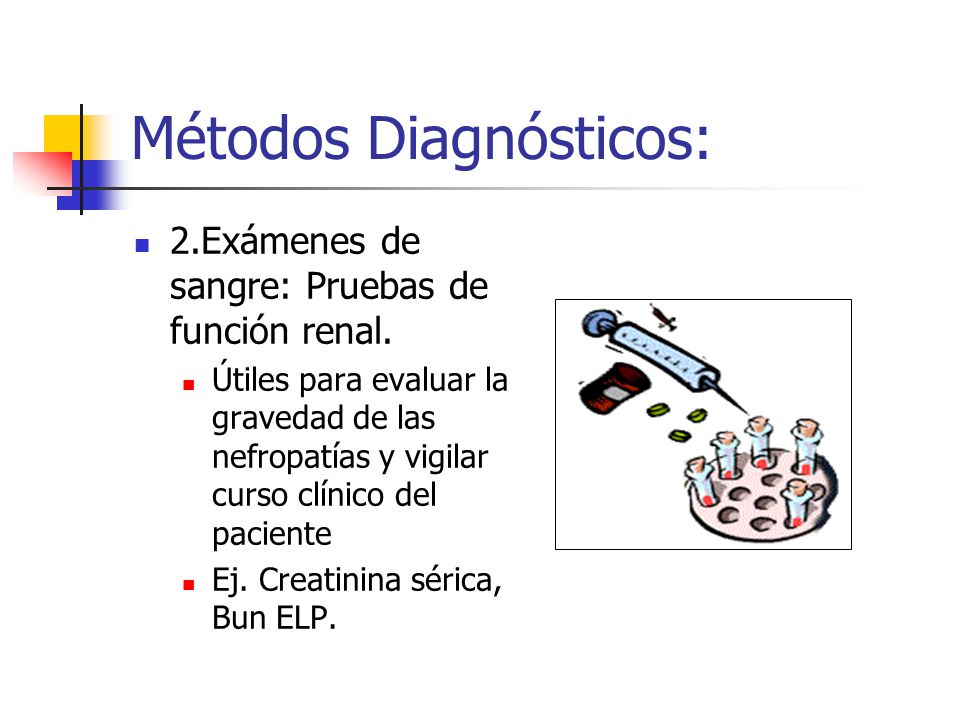 Métodos Diagnósticos:

2.Exámenes de sangre: Pruebas de función renal.

Útiles para evaluar la gravedad de las nefropatías y vigilar curso clínico del paciente

Ej. Creatinina sérica, Bun ELP.